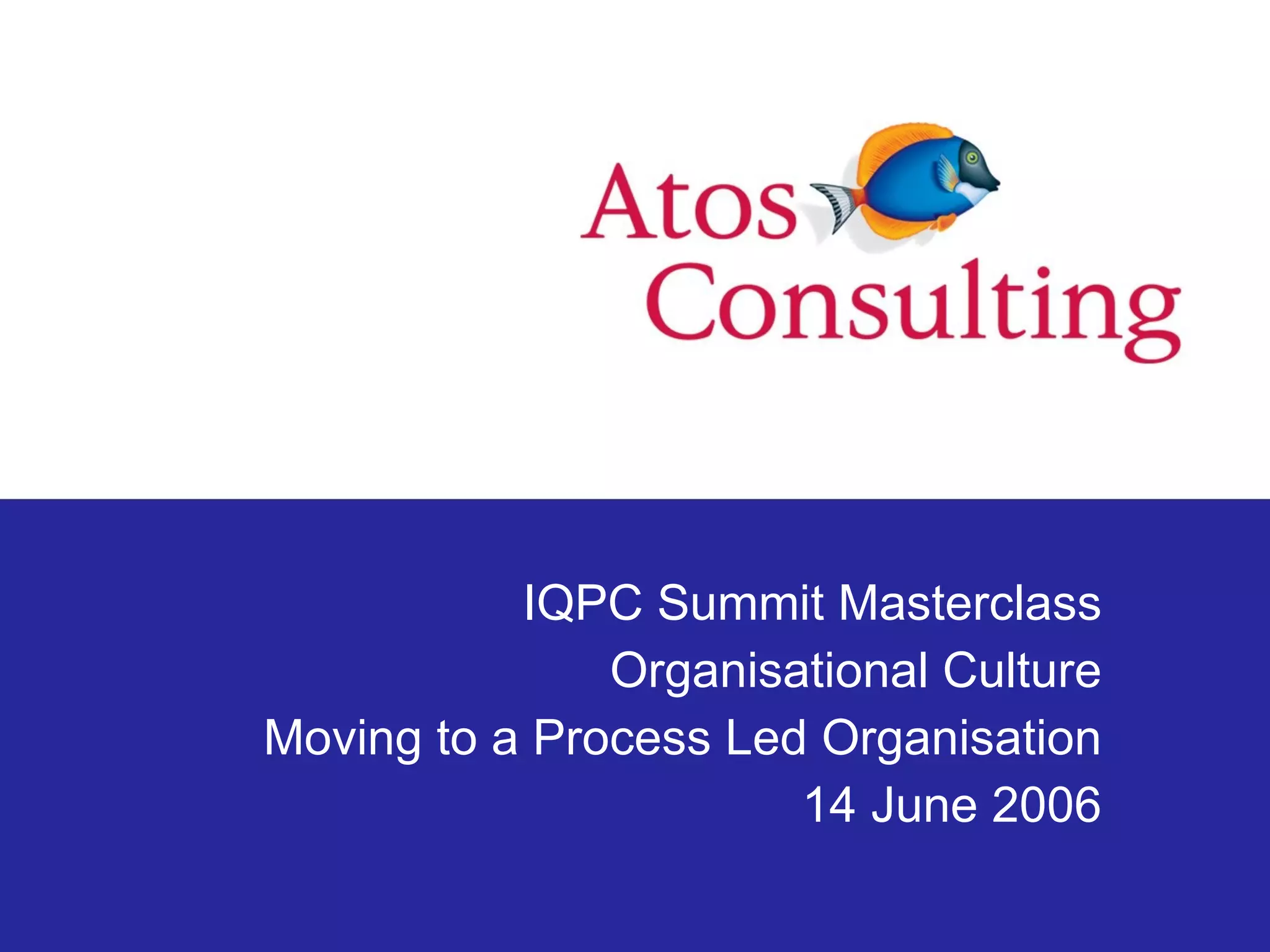 Atos Consulting

IQPC Summit Masterclass
Organisational Culture
Moving to a Process Led Organisation
14 June 2006